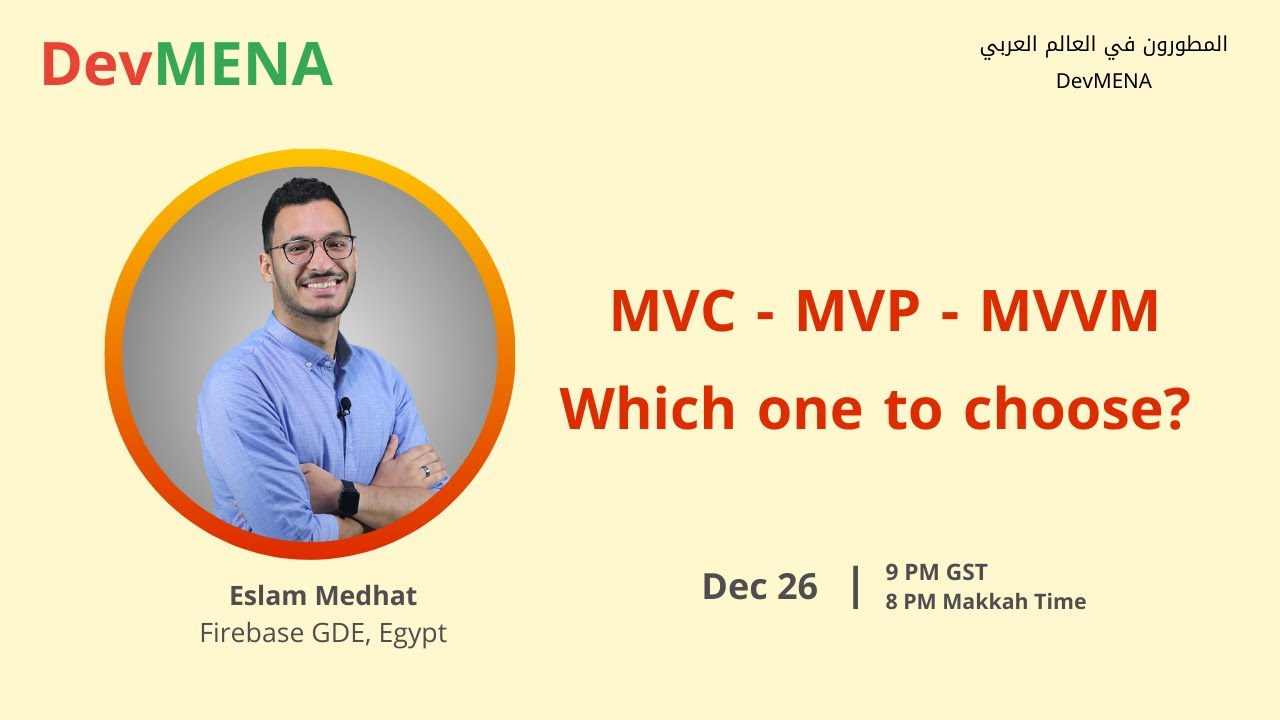 DevMENA

المطورون في العالم العربي
DevMENA

MVC - MVP - MVVM
Which one to choose?

Eslam Medhat
Firebase GDE, Egypt

Dec 26 | 9 PM GST
8 PM Makkah Time